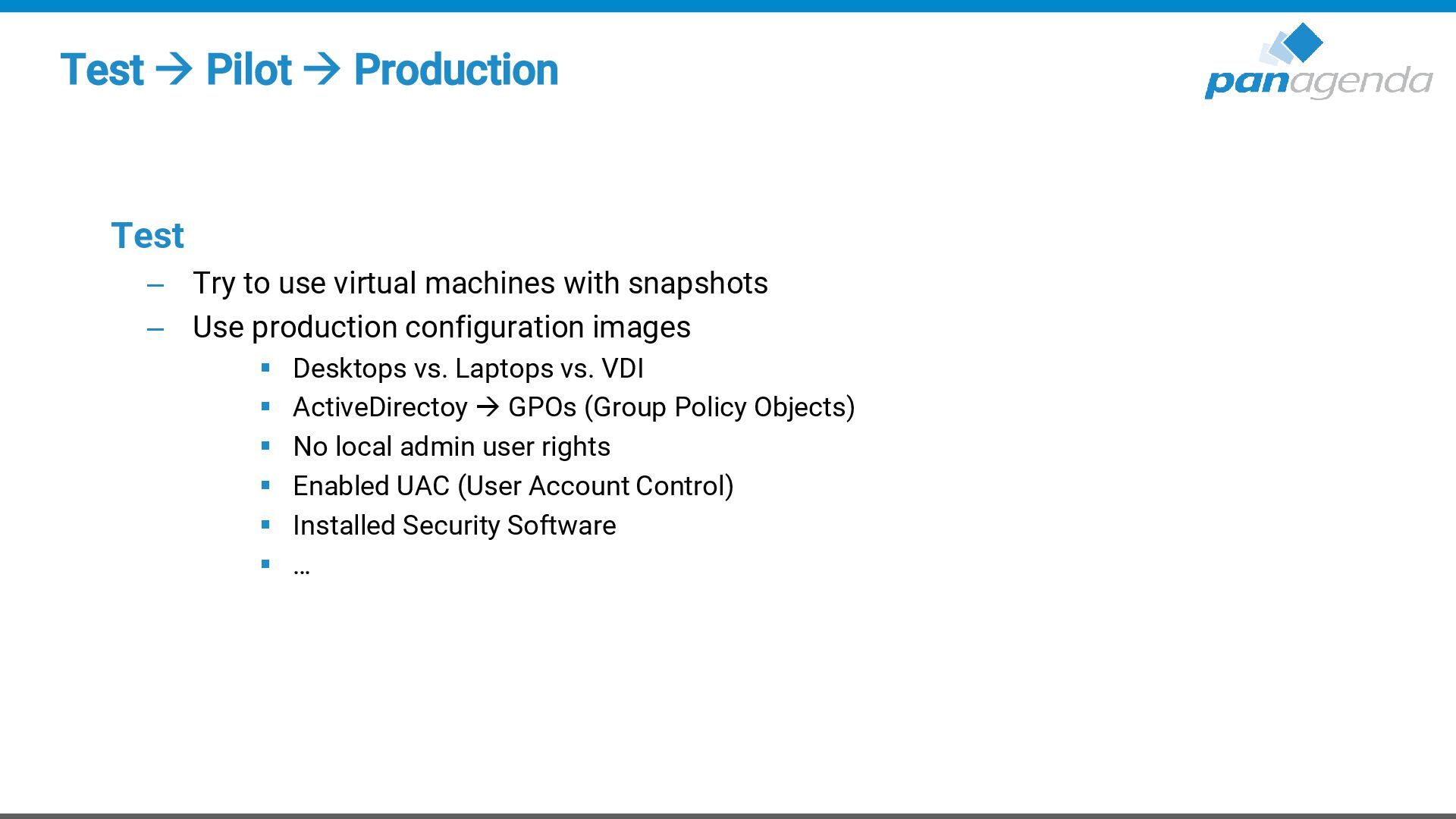 Test → Pilot → Production

panagenda

Test

– Try to use virtual machines with snapshots
– Use production configuration images
  ▪ Desktops vs. Laptops vs. VDI
  ▪ ActiveDirectoy → GPOs (Group Policy Objects)
  ▪ No local admin user rights
  ▪ Enabled UAC (User Account Control)
  ▪ Installed Security Software
  ▪ …